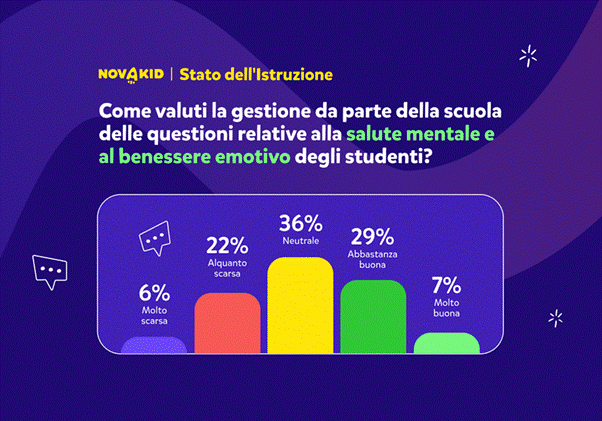 NOVAKID | Stato dell'Istruzione

Come valuti la gestione da parte della scuola delle questioni relative alla salute mentale e al benessere emotivo degli studenti?

6%
Molto scarsa

22%
Alquanto scarsa

36%
Neutrale

29%
Abbastanza buona

7%
Molto buona